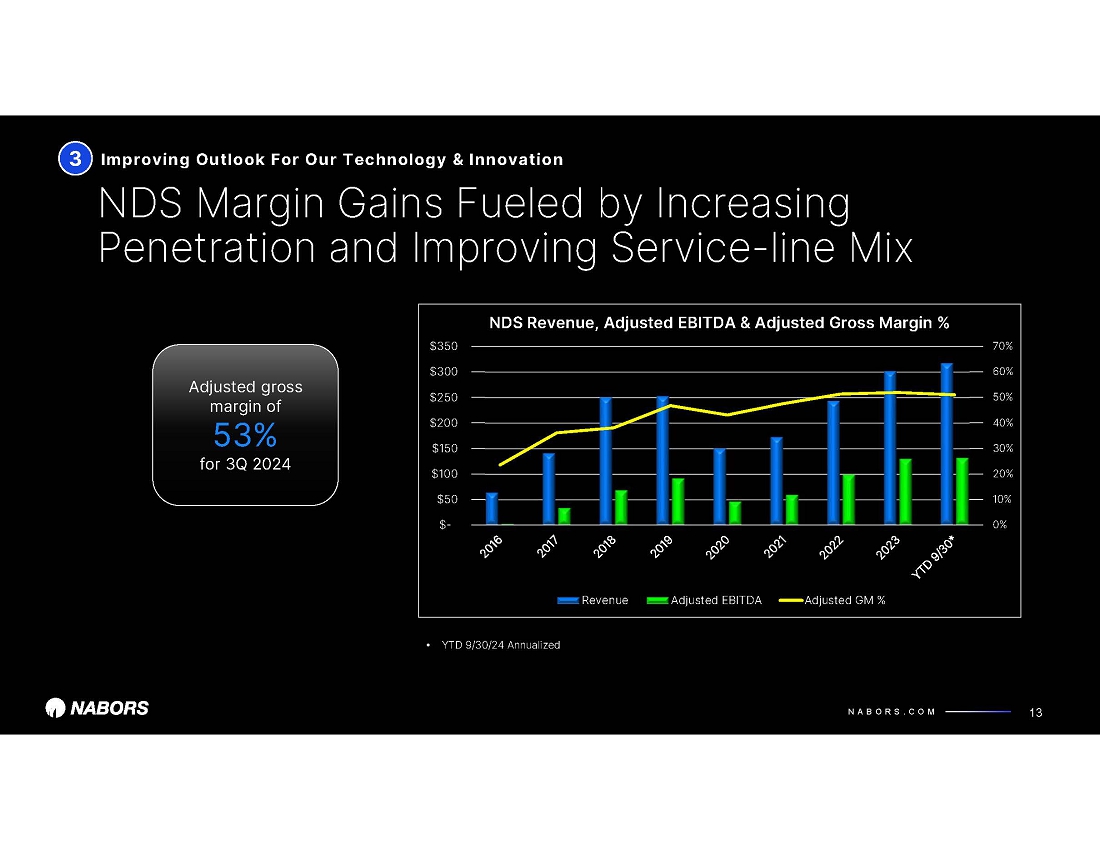 3 Improving Outlook For Our Technology & Innovation

NDS Margin Gains Fueled by Increasing Penetration and Improving Service-line Mix

Adjusted gross margin of
53%
for 3Q 2024

NDS Revenue, Adjusted EBITDA & Adjusted Gross Margin %

$350
$300
$250
$200
$150
$100
$50
$-

70%
60%
50%
40%
30%
20%
10%
0%

2016 2017 2018 2019 2020 2021 2022 2023 YTD 9/30*

Revenue Adjusted EBITDA Adjusted GM %

• YTD 9/30/24 Annualized

NABORS

NABORS.COM

13